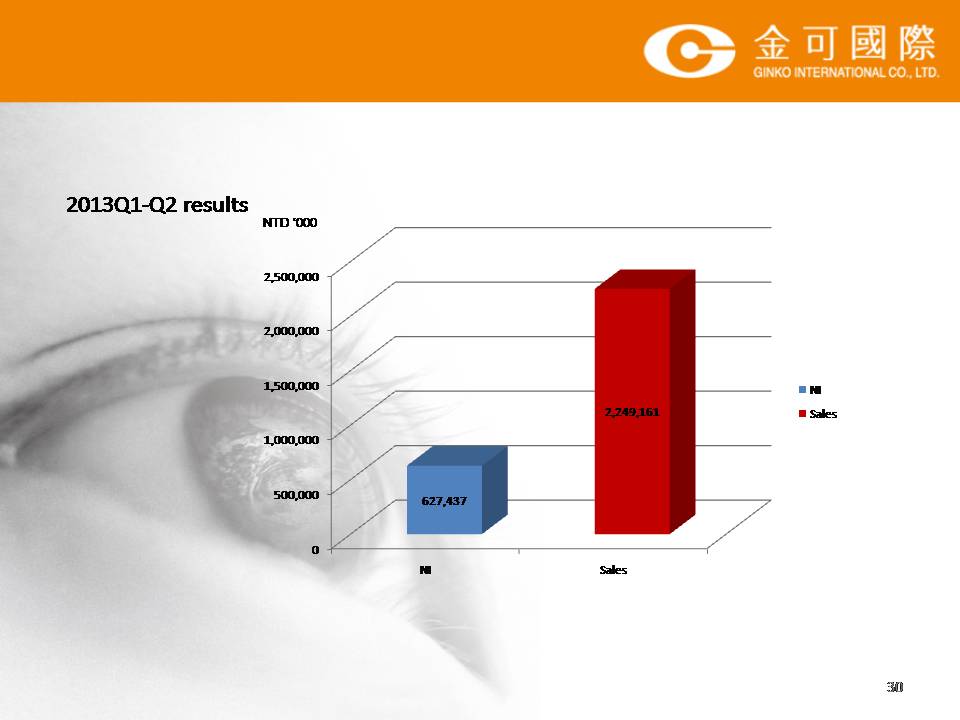 金可國際
GINKO INTERNATIONAL CO., LTD.

2013Q1-Q2 results

NTD '000

2,500,000
2,000,000
1,500,000
1,000,000
500,000
0

627,437
2,249,161

NI
Sales

NI
Sales

30